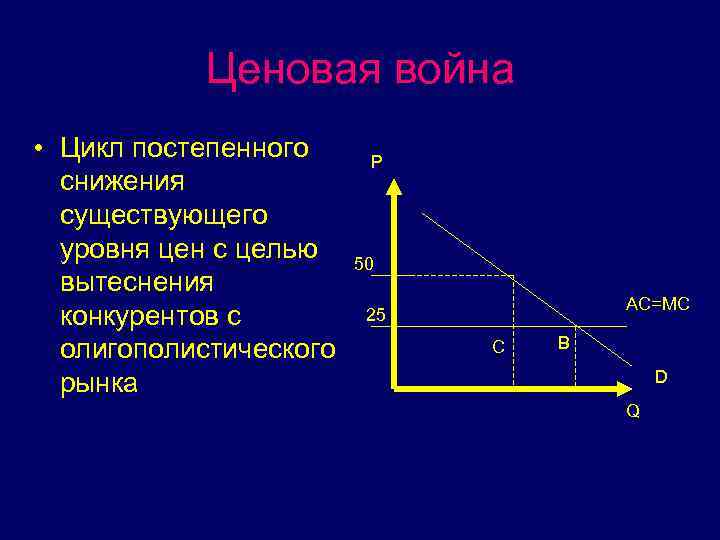 Ценовая война

• Цикл постепенного снижения существующего уровня цен с целью вытеснения конкурентов с олигополистического рынка

P
50
25
AC=MC
C
B
D
Q